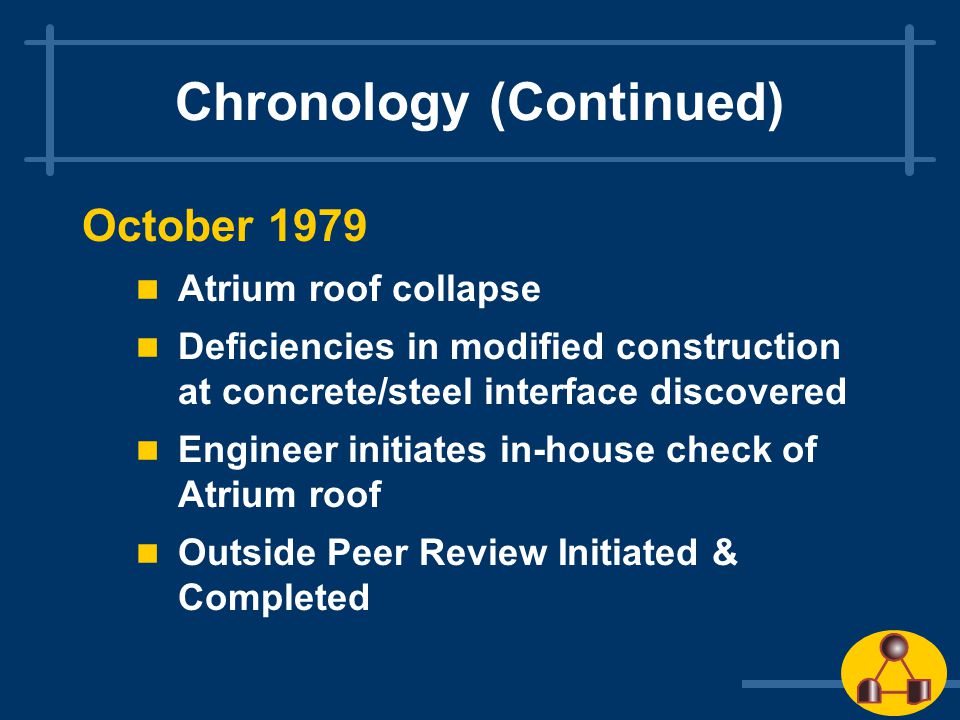 Chronology (Continued)

October 1979

- Atrium roof collapse
- Deficiencies in modified construction at concrete/steel interface discovered
- Engineer initiates in-house check of Atrium roof
- Outside Peer Review Initiated & Completed